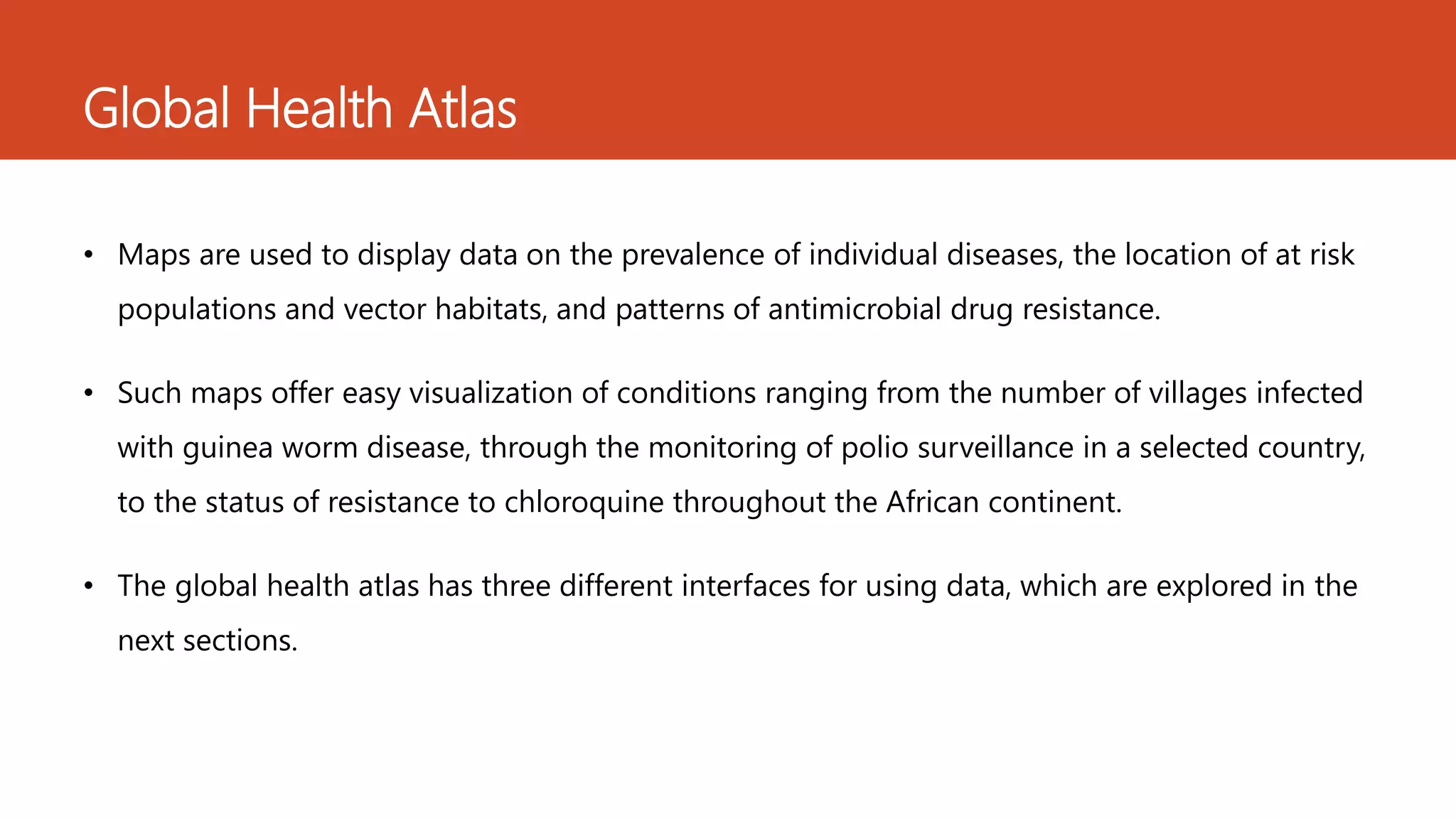 Global Health Atlas

• Maps are used to display data on the prevalence of individual diseases, the location of at risk populations and vector habitats, and patterns of antimicrobial drug resistance.

• Such maps offer easy visualization of conditions ranging from the number of villages infected with guinea worm disease, through the monitoring of polio surveillance in a selected country, to the status of resistance to chloroquine throughout the African continent.

• The global health atlas has three different interfaces for using data, which are explored in the next sections.